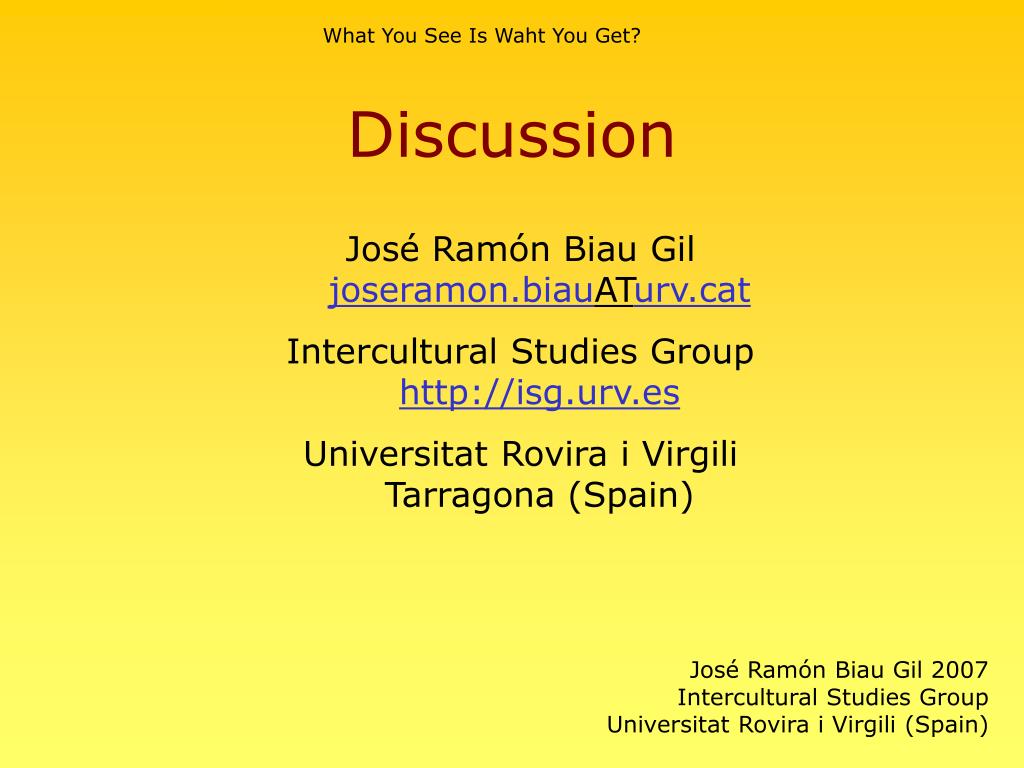 What You See Is Waht You Get?

Discussion

José Ramón Biau Gil
joseramon.biauATurv.cat

Intercultural Studies Group
http://isg.urv.es

Universitat Rovira i Virgili
Tarragona (Spain)

José Ramón Biau Gil 2007
Intercultural Studies Group
Universitat Rovira i Virgili (Spain)